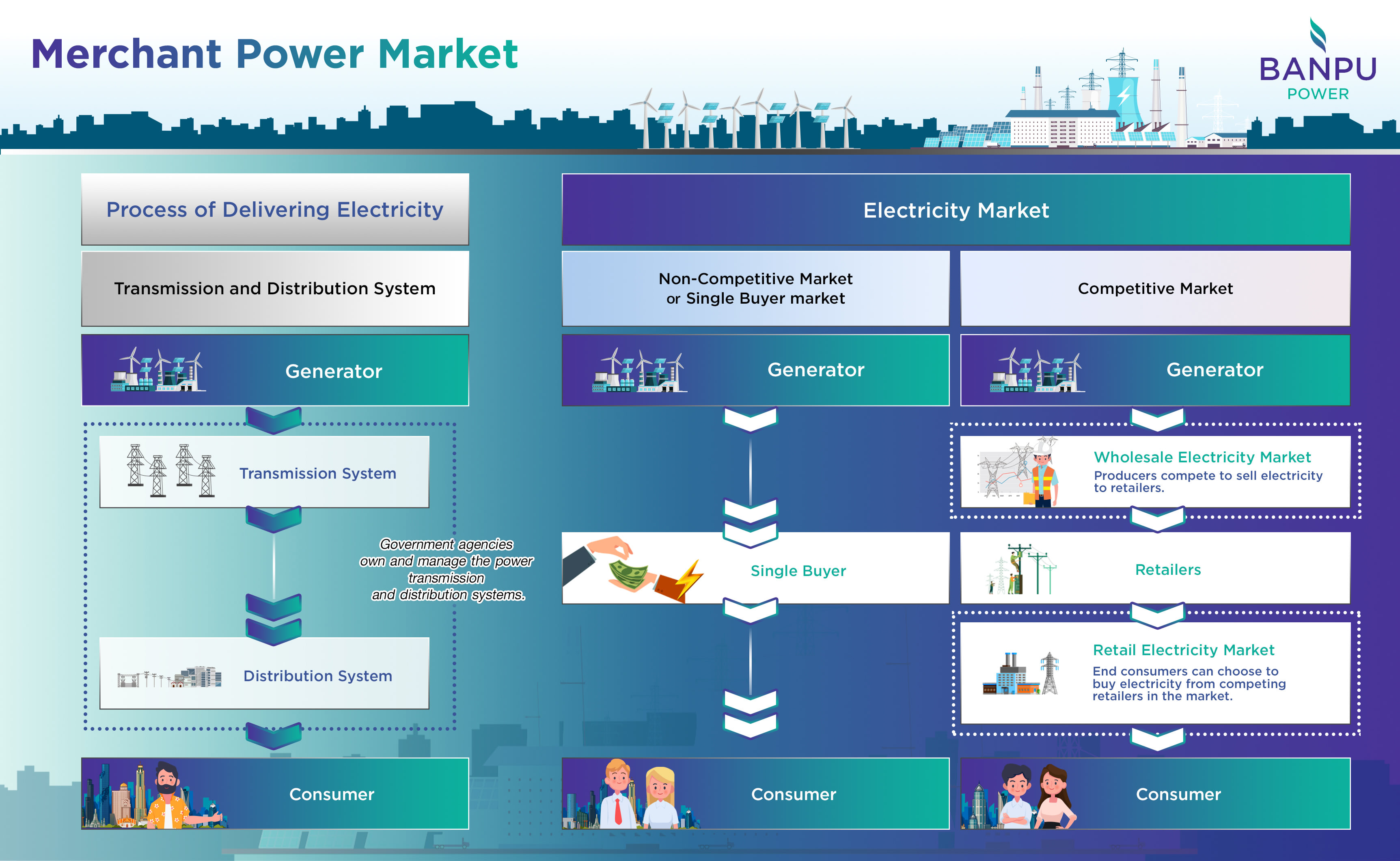 Merchant Power Market

BANPU POWER

Process of Delivering Electricity

Transmission and Distribution System

Generator

Transmission System

Government agencies own and manage the power transmission and distribution systems.

Distribution System

Consumer

Electricity Market

Non-Competitive Market or Single Buyer market

Generator

Single Buyer

Consumer

Competitive Market

Generator

Wholesale Electricity Market
Producers compete to sell electricity to retailers.

Retailers

Retail Electricity Market
End consumers can choose to buy electricity from competing retailers in the market.

Consumer